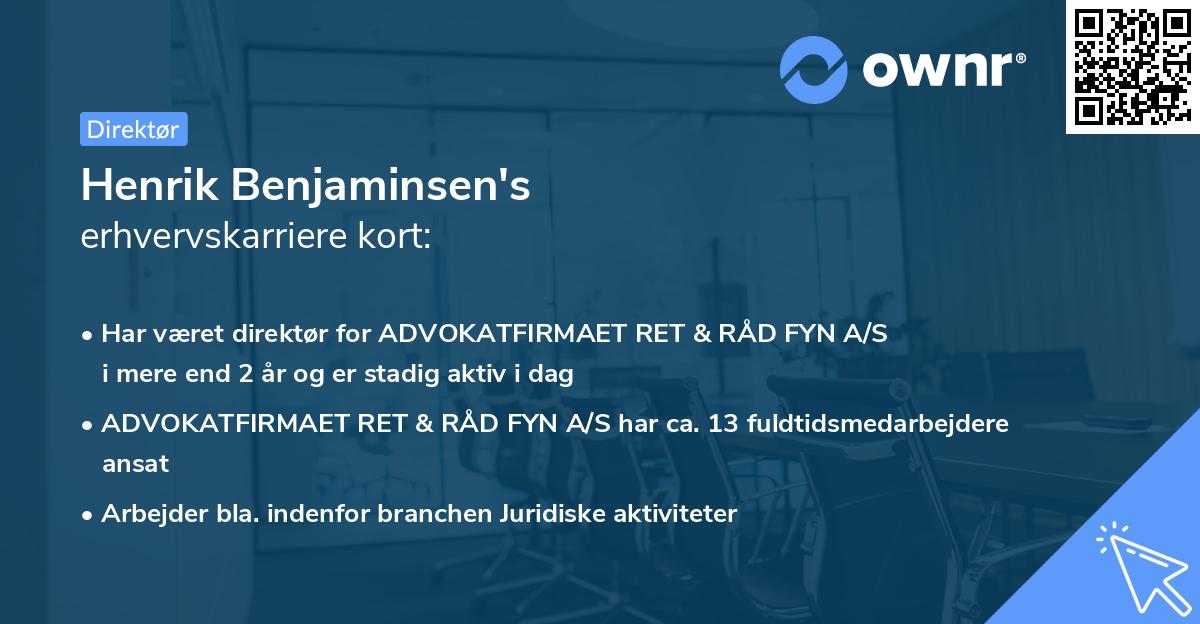 ownr®

Direktør

Henrik Benjaminsen's
erhvervskarriere kort:

• Har været direktør for ADVOKATFIRMAET RET & RÅD FYN A/S i mere end 2 år og er stadig aktiv i dag

• ADVOKATFIRMAET RET & RÅD FYN A/S har ca. 13 fuldtidsmedarbejdere ansat

• Arbejder bla. indenfor branchen Juridiske aktiviteter